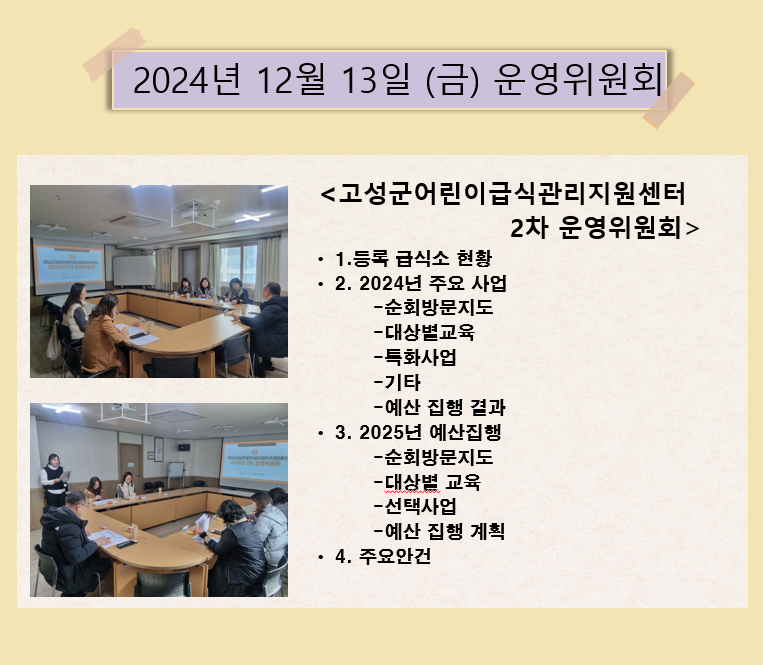 2024년 12월 13일 (금) 운영위원회

<고성군어린이급식관리지원센터 2차 운영위원회>

• 1.등록 급식소 현황
• 2. 2024년 주요 사업
-순회방문지도
-대상별교육
-특화사업
-기타
-예산 집행 결과
• 3. 2025년 예산집행
-순회방문지도
-대상별 교육
-선택사업
-예산 집행 계획
• 4. 주요안건